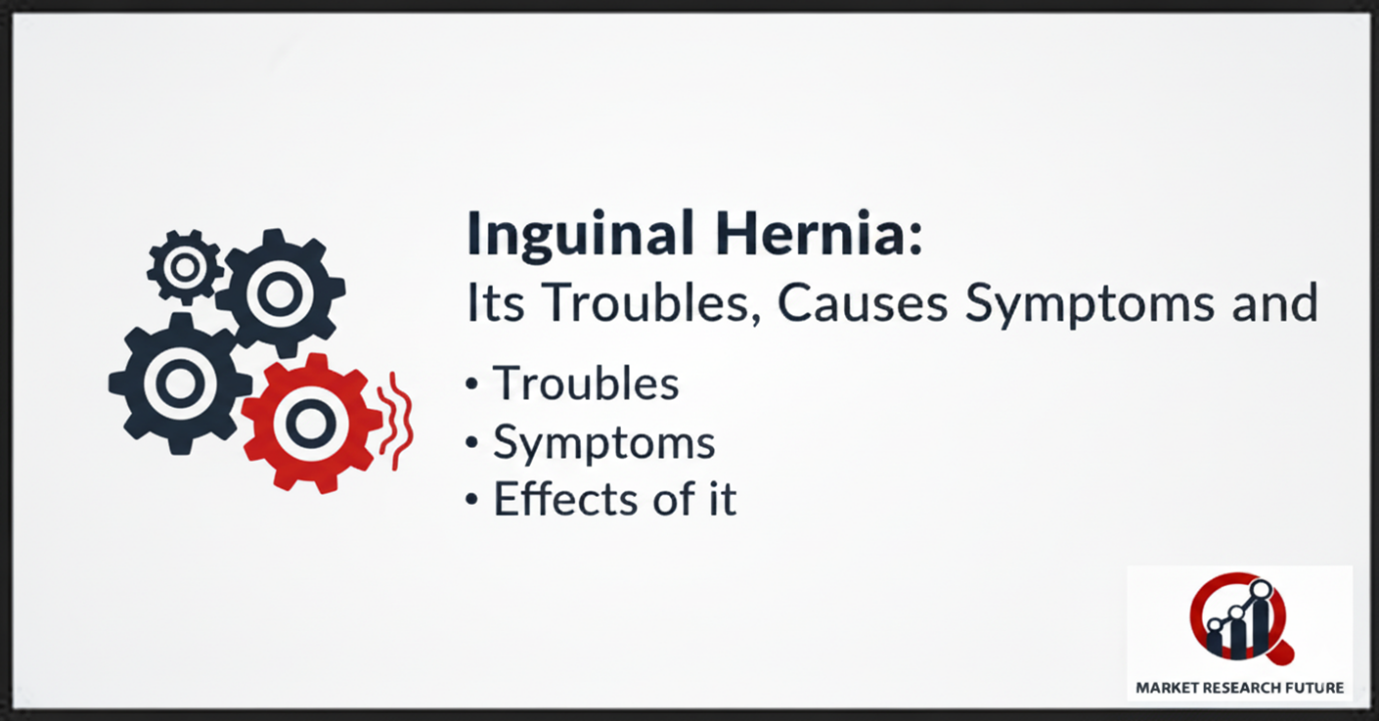 Inguinal Hernia:
Its Troubles, Causes Symptoms and

• Troubles
• Symptoms
• Effects of it

MARKET RESEARCH FUTURE